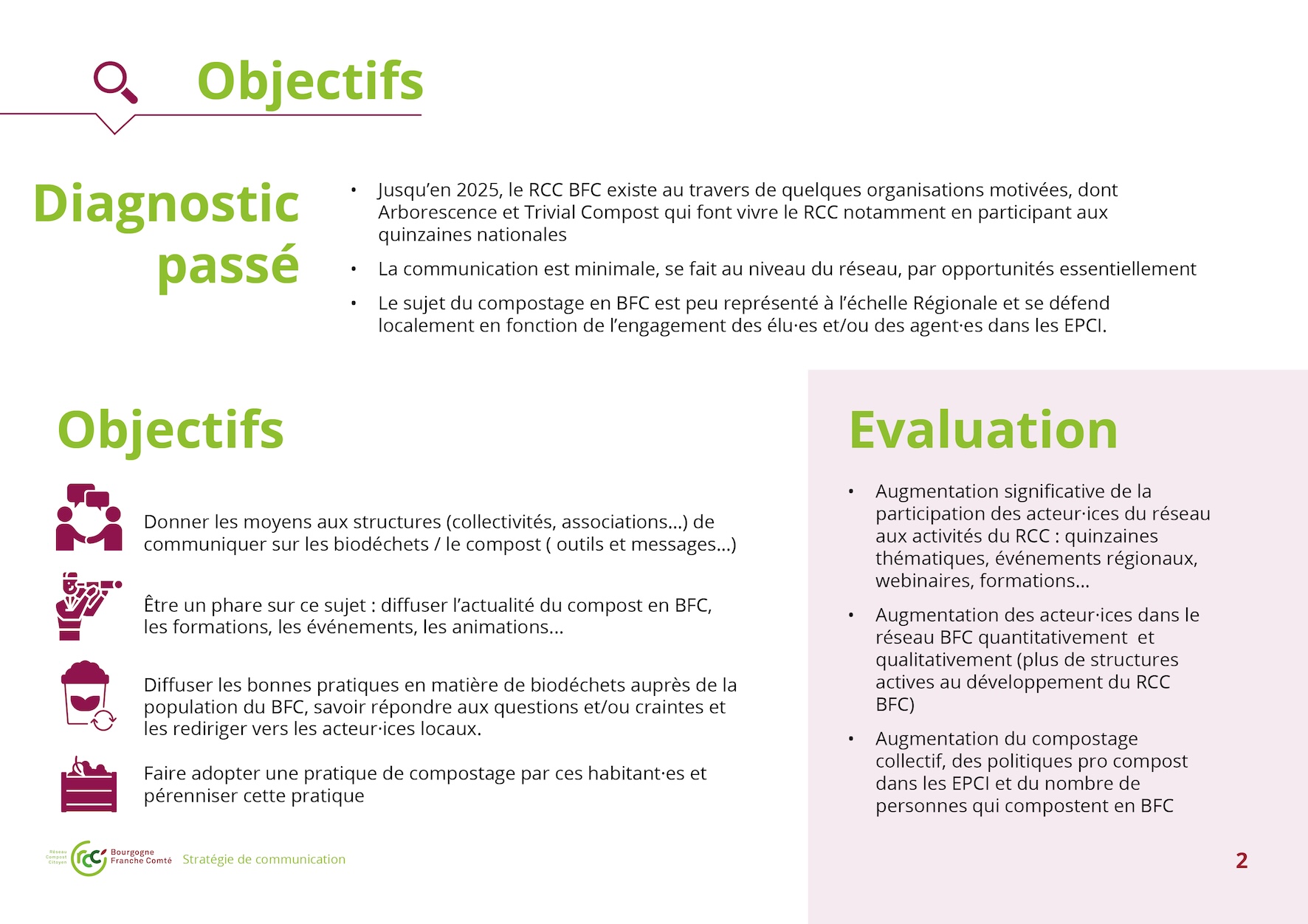 Objectifs

Diagnostic passé

• Jusqu'en 2025, le RCC BFC existe au travers de quelques organisations motivées, dont Arborescence et Trivial Compost qui font vivre le RCC notamment en participant aux quinzaines nationales

• La communication est minimale, se fait au niveau du réseau, par opportunités essentiellement

• Le sujet du compostage en BFC est peu représenté à l'échelle Régionale et se défend localement en fonction de l'engagement des élu·es et/ou des agent·es dans les EPCI.

Objectifs

Donner les moyens aux structures (collectivités, associations…) de communiquer sur les biodéchets / le compost ( outils et messages…)

Être un phare sur ce sujet : diffuser l'actualité du compost en BFC, les formations, les événements, les animations…

Diffuser les bonnes pratiques en matière de biodéchets auprès de la population du BFC, savoir répondre aux questions et/ou craintes et les rediriger vers les acteur·ices locaux.

Faire adopter une pratique de compostage par ces habitant·es et pérenniser cette pratique

Evaluation

• Augmentation significative de la participation des acteur·ices du réseau aux activités du RCC : quinzaines thématiques, événements régionaux, webinaires, formations…

• Augmentation des acteur·ices dans le réseau BFC quantitativement et qualitativement (plus de structures actives au développement du RCC BFC)

• Augmentation du compostage collectif, des politiques pro compost dans les EPCI et du nombre de personnes qui compostent en BFC

Réseau Compost Citoyen rcc Bourgogne Franche Comté Stratégie de communication

2